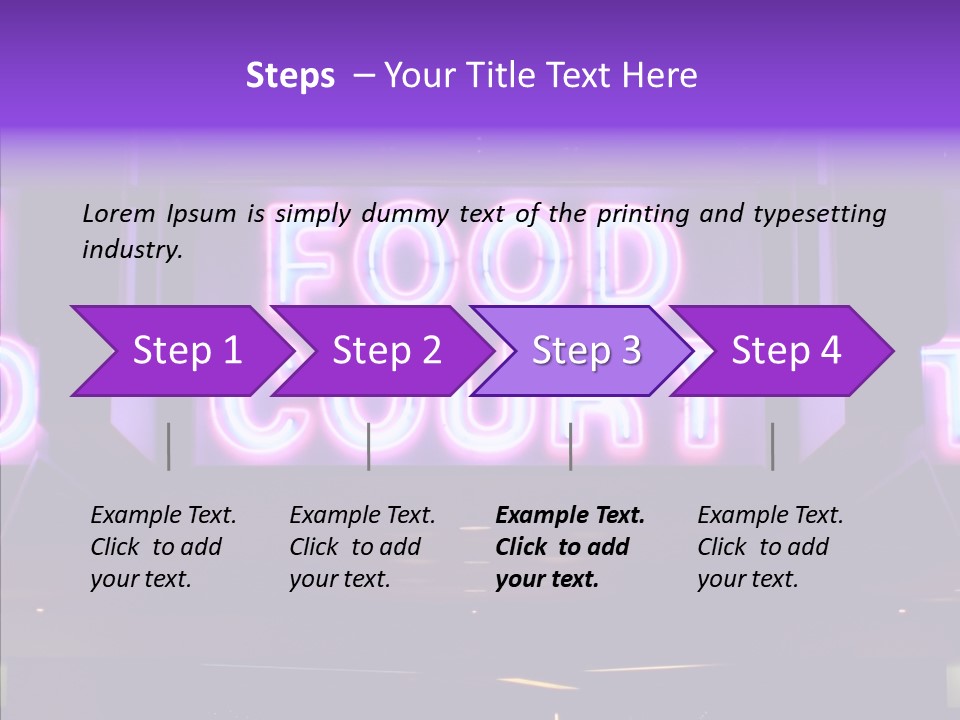 Steps – Your Title Text Here

Lorem Ipsum is simply dummy text of the printing and typesetting industry.

FOOD COURT

Step 1
Step 2
Step 3
Step 4

Example Text. Click to add your text.

Example Text. Click to add your text.

Example Text. Click to add your text.

Example Text. Click to add your text.